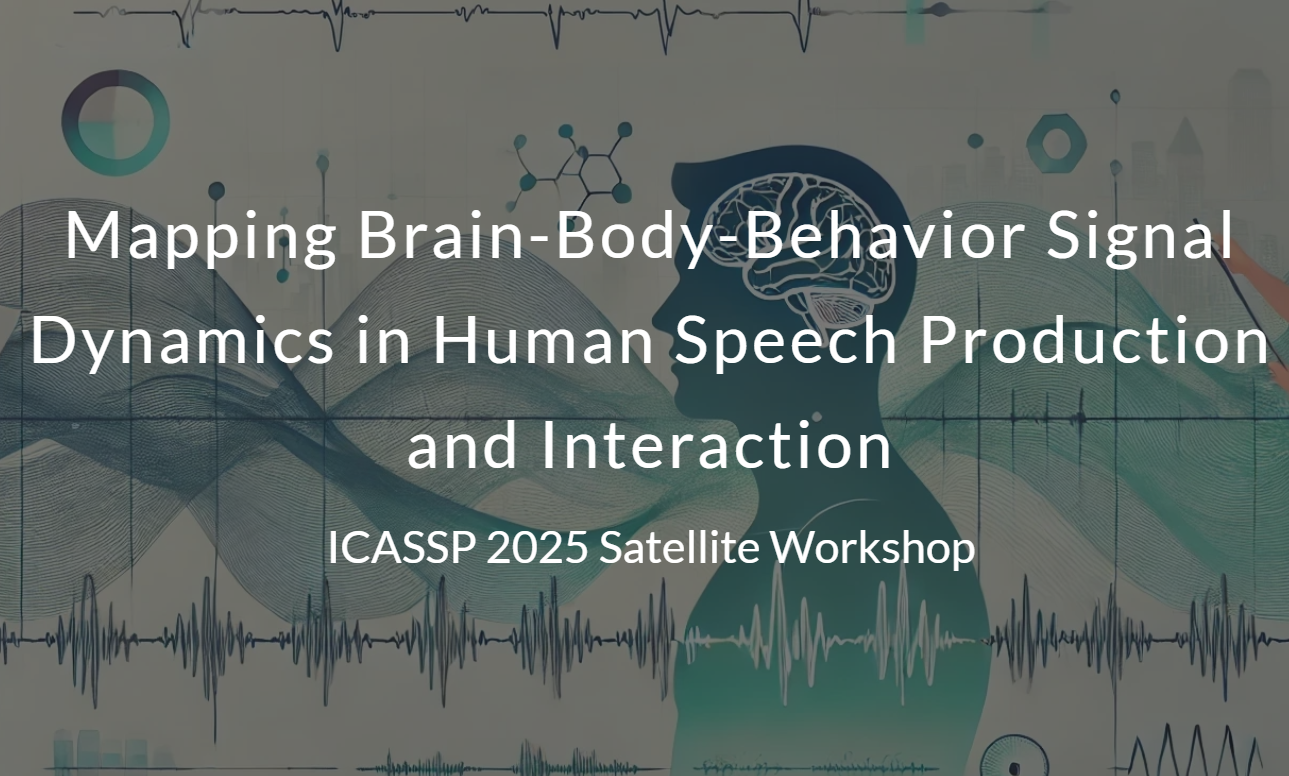 Mapping Brain-Body-Behavior Signal Dynamics in Human Speech Production and Interaction

ICASSP 2025 Satellite Workshop